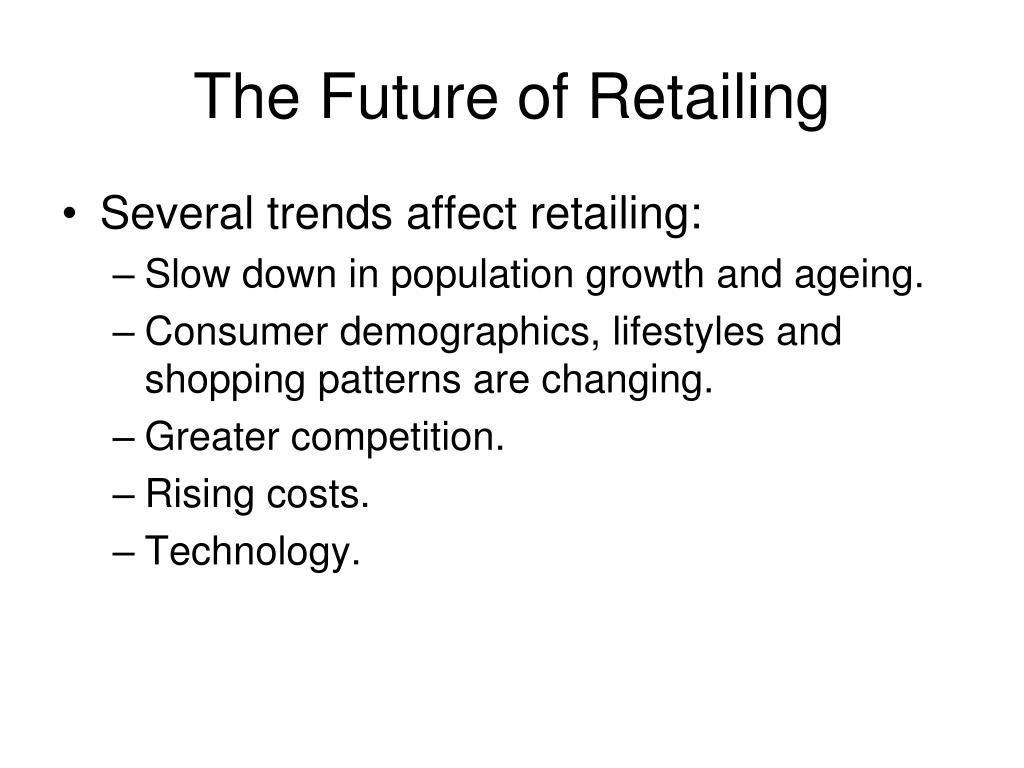 The Future of Retailing

• Several trends affect retailing:
– Slow down in population growth and ageing.
– Consumer demographics, lifestyles and shopping patterns are changing.
– Greater competition.
– Rising costs.
– Technology.